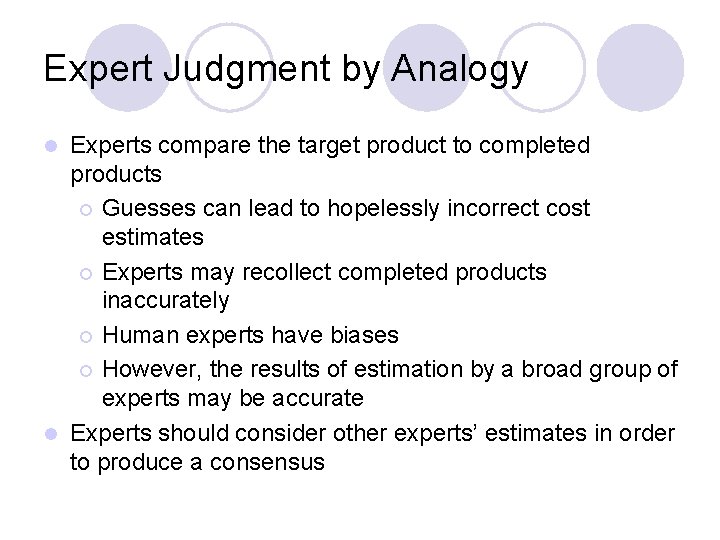 Expert Judgment by Analogy

- Experts compare the target product to completed products
  - Guesses can lead to hopelessly incorrect cost estimates
  - Experts may recollect completed products inaccurately
  - Human experts have biases
  - However, the results of estimation by a broad group of experts may be accurate
- Experts should consider other experts' estimates in order to produce a consensus